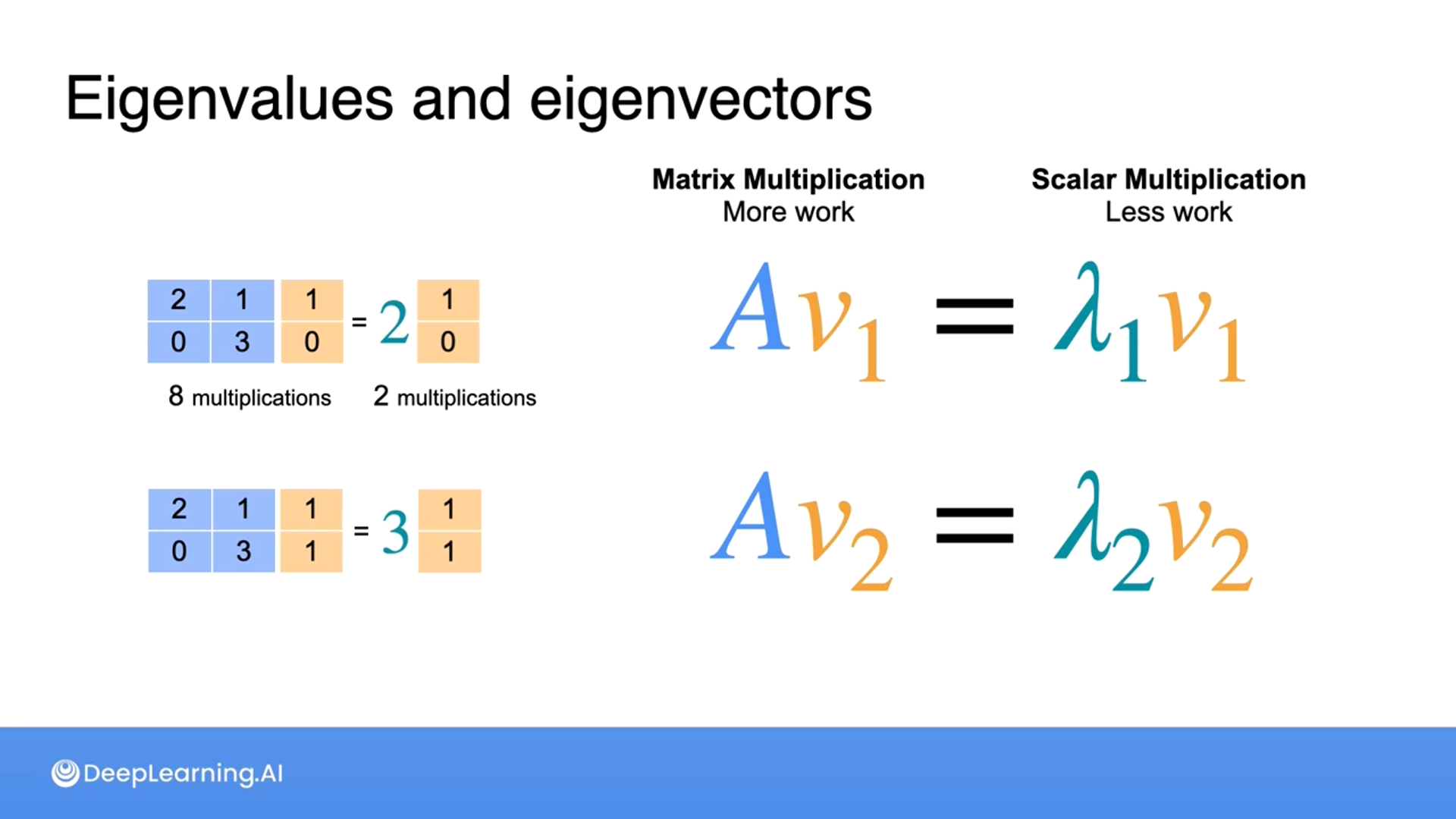 Eigenvalues and eigenvectors

Matrix Multiplication
More work

Scalar Multiplication
Less work

$\begin{bmatrix} 2 & 1 \\ 0 & 3 \end{bmatrix} \begin{bmatrix} 1 \\ 0 \end{bmatrix} = 2 \begin{bmatrix} 1 \\ 0 \end{bmatrix}$

8 multiplications 2 multiplications

$Av_1 = \lambda_1 v_1$

$\begin{bmatrix} 2 & 1 \\ 0 & 3 \end{bmatrix} \begin{bmatrix} 1 \\ 1 \end{bmatrix} = 3 \begin{bmatrix} 1 \\ 1 \end{bmatrix}$

$Av_2 = \lambda_2 v_2$

DeepLearning.AI